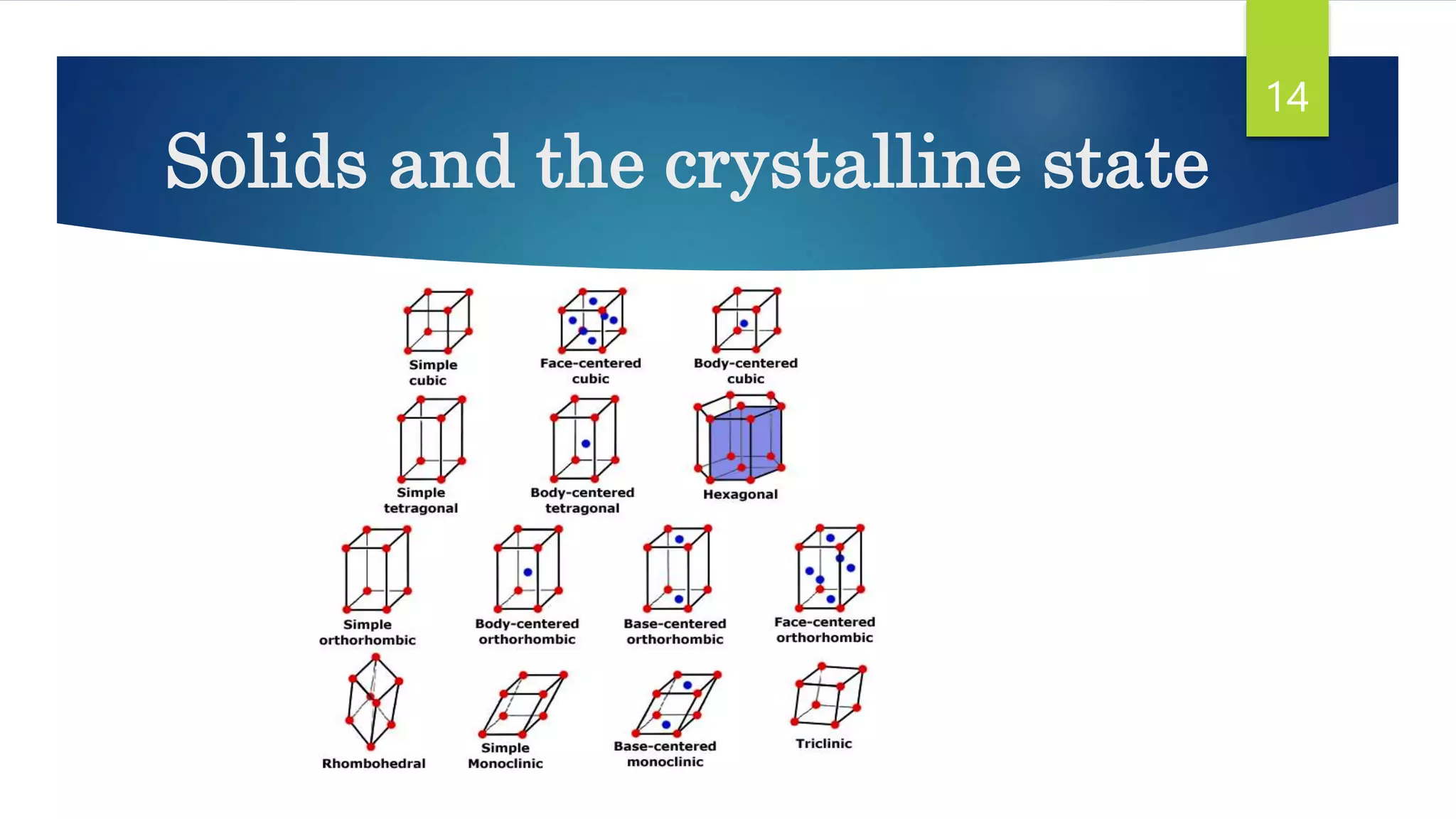 14

Solids and the crystalline state

Simple cubic

Face-centered cubic

Body-centered cubic

Simple tetragonal

Body-centered tetragonal

Hexagonal

Simple orthorhombic

Body-centered orthorhombic

Base-centered orthorhombic

Face-centered orthorhombic

Rhombohedral

Simple Monoclinic

Base-centered monoclinic

Triclinic